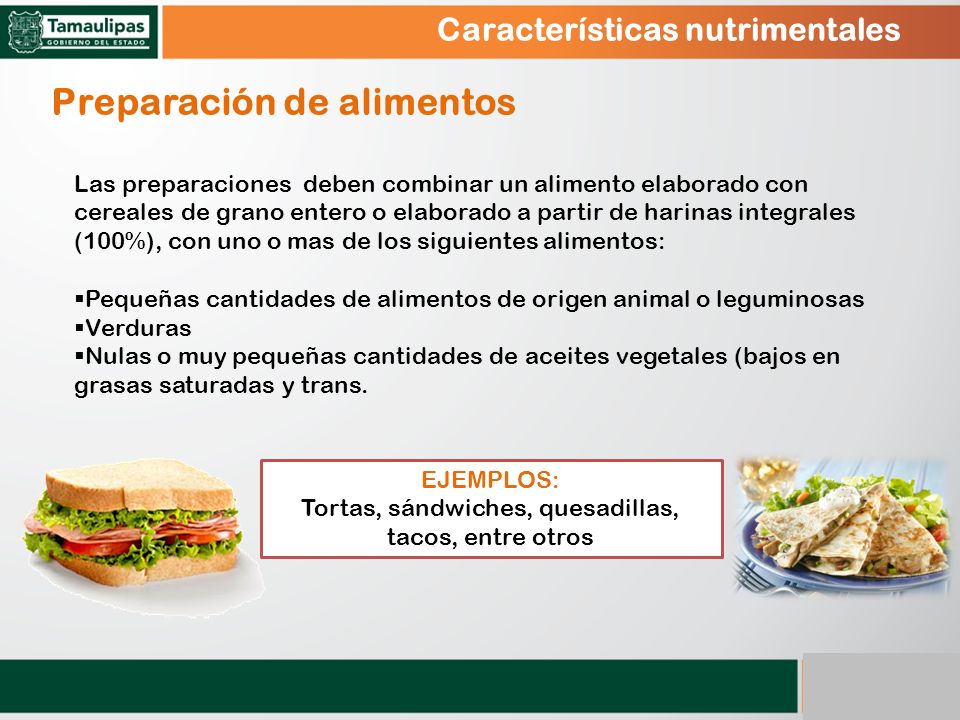 Tamaulipas
GOBIERNO DEL ESTADO

Características nutrimentales

Preparación de alimentos

Las preparaciones deben combinar un alimento elaborado con cereales de grano entero o elaborado a partir de harinas integrales (100%), con uno o mas de los siguientes alimentos:

▪Pequeñas cantidades de alimentos de origen animal o leguminosas
▪Verduras
▪Nulas o muy pequeñas cantidades de aceites vegetales (bajos en grasas saturadas y trans.

EJEMPLOS:
Tortas, sándwiches, quesadillas, tacos, entre otros